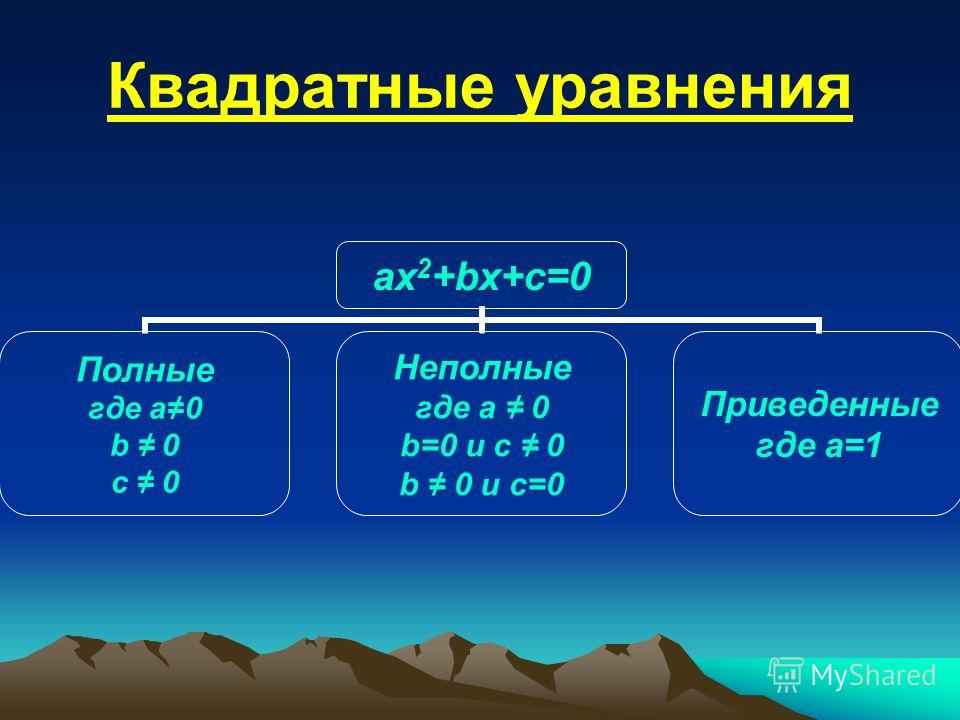 Квадратные уравнения

$ax^2+bx+c=0$

Полные
где $a \neq 0$
$b \neq 0$
$c \neq 0$

Неполные
где $a \neq 0$
$b=0$ и $c \neq 0$
$b \neq 0$ и $c=0$

Приведенные
где $a=1$

MyShared